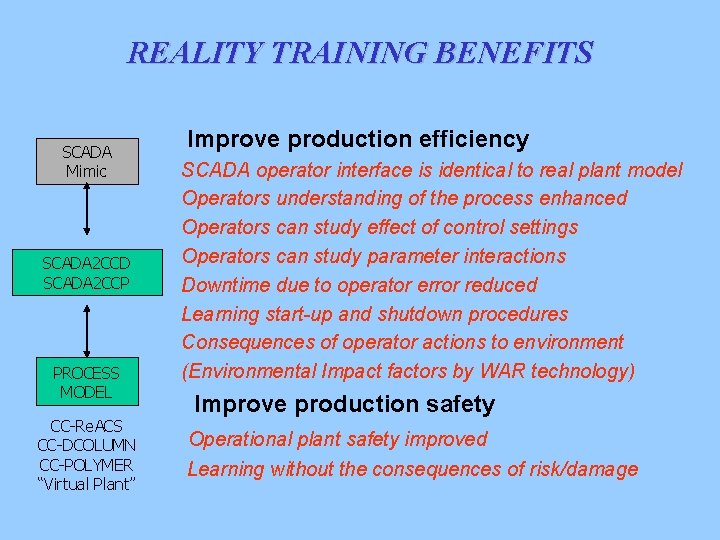 REALITY TRAINING BENEFITS

SCADA Mimic

SCADA2CCD
SCADA2CCP

PROCESS MODEL

CC-ReACS
CC-DCOLUMN
CC-POLYMER
"Virtual Plant"

Improve production efficiency

SCADA operator interface is identical to real plant model
Operators understanding of the process enhanced
Operators can study effect of control settings
Operators can study parameter interactions
Downtime due to operator error reduced
Learning start-up and shutdown procedures
Consequences of operator actions to environment
(Environmental Impact factors by WAR technology)

Improve production safety

Operational plant safety improved
Learning without the consequences of risk/damage